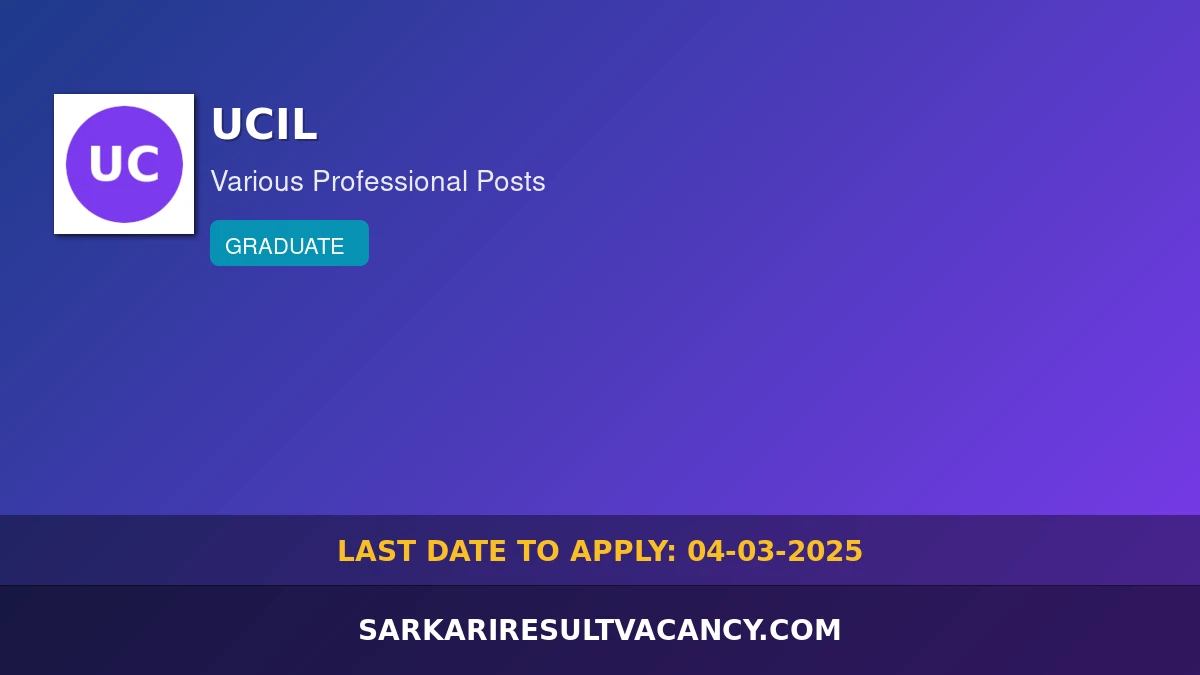 UC

UCIL

Various Professional Posts

GRADUATE

LAST DATE TO APPLY: 04-03-2025

SARKARIRESULTVACANCY.COM